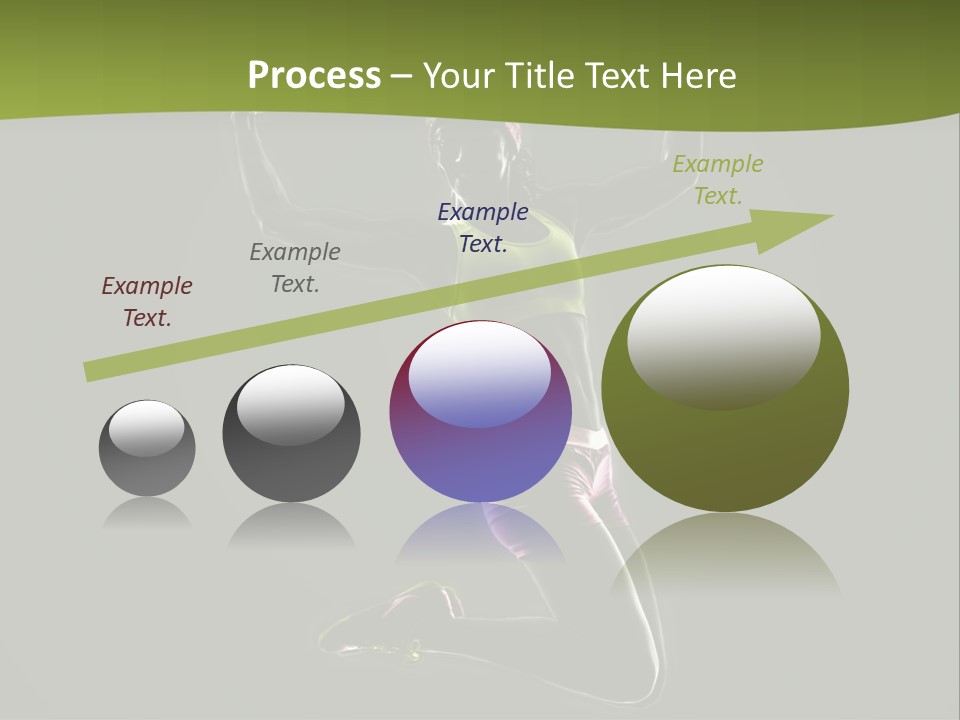 Process – Your Title Text Here

Example Text.

Example Text.

Example Text.

Example Text.